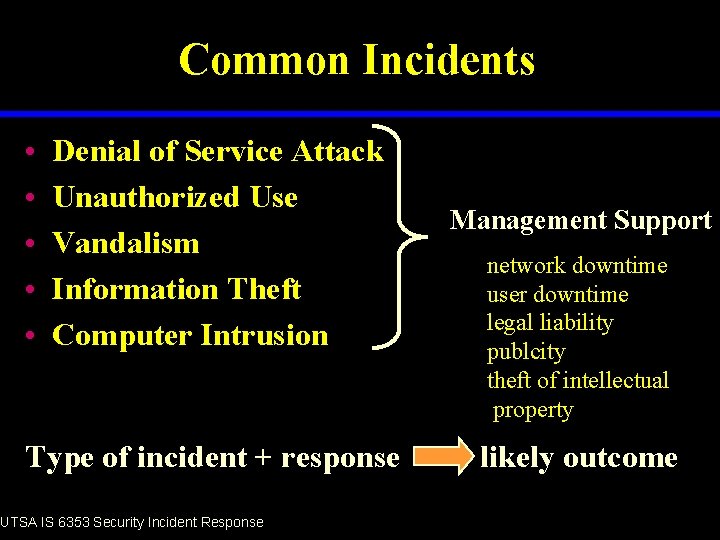 Common Incidents

• Denial of Service Attack
• Unauthorized Use
• Vandalism
• Information Theft
• Computer Intrusion

Management Support

network downtime
user downtime
legal liability
publcity
theft of intellectual property

Type of incident + response likely outcome

UTSA IS 6353 Security Incident Response